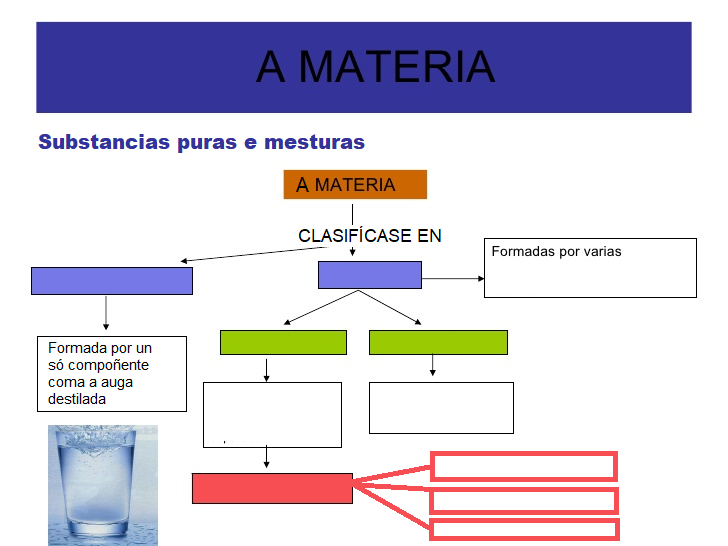 A MATERIA

Substancias puras e mesturas

A MATERIA

CLASIFÍCASE EN

Formadas por varias

Formada por un só compoñente coma a auga destilada